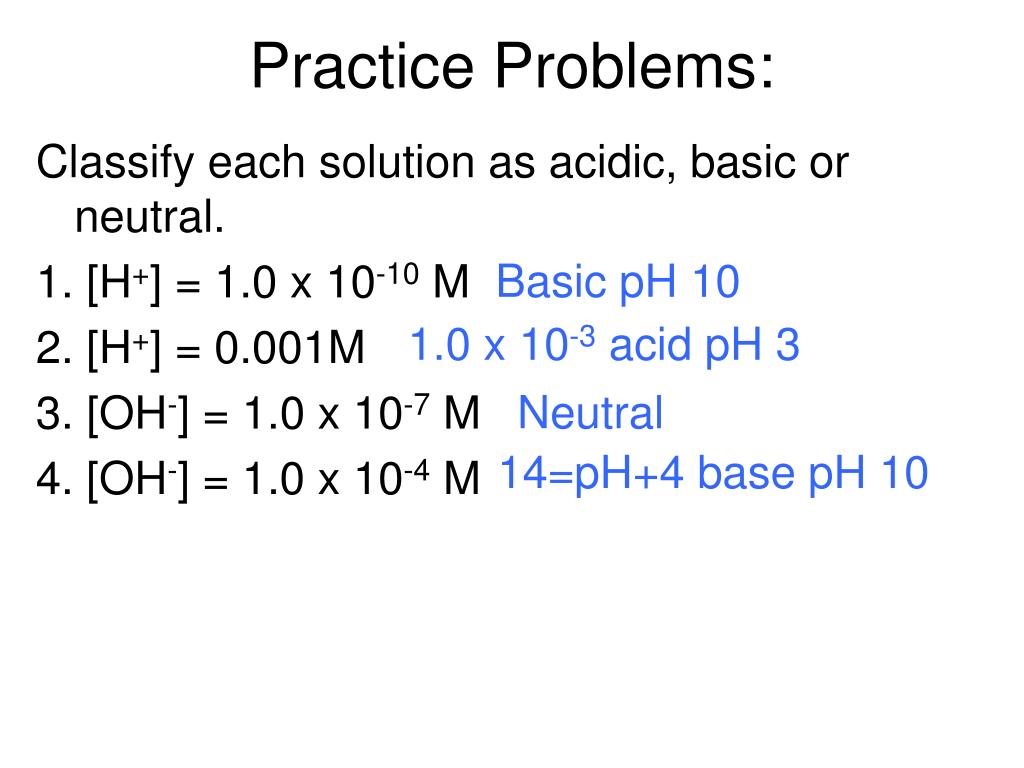 Practice Problems:

Classify each solution as acidic, basic or neutral.

1. $[H^+] = 1.0 \times 10^{-10}$ M Basic pH 10

2. $[H^+] = 0.001$M $1.0 \times 10^{-3}$ acid pH 3

3. $[OH^-] = 1.0 \times 10^{-7}$ M Neutral

4. $[OH^-] = 1.0 \times 10^{-4}$ M 14=pH+4 base pH 10